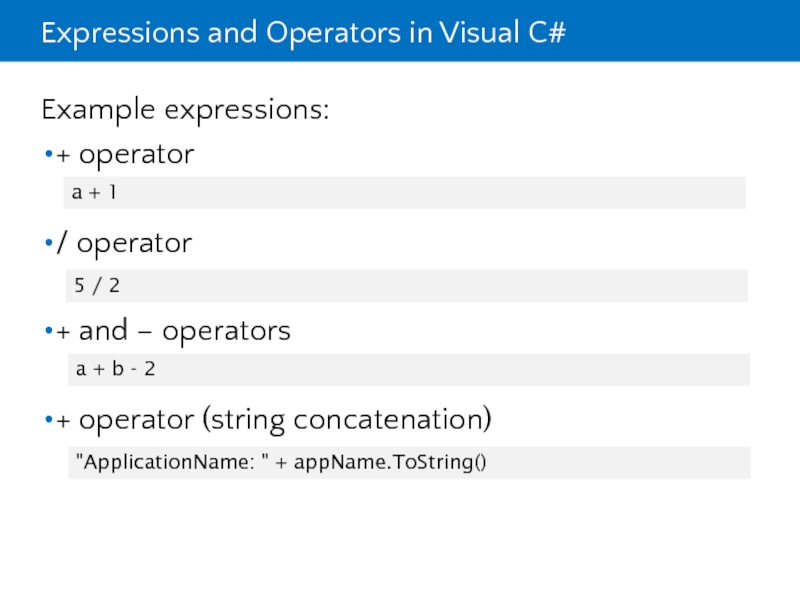 Expressions and Operators in Visual C#

Example expressions:

•+ operator

a + 1

•/ operator

5 / 2

•+ and – operators

a + b - 2

•+ operator (string concatenation)

"ApplicationName: " + appName.ToString()